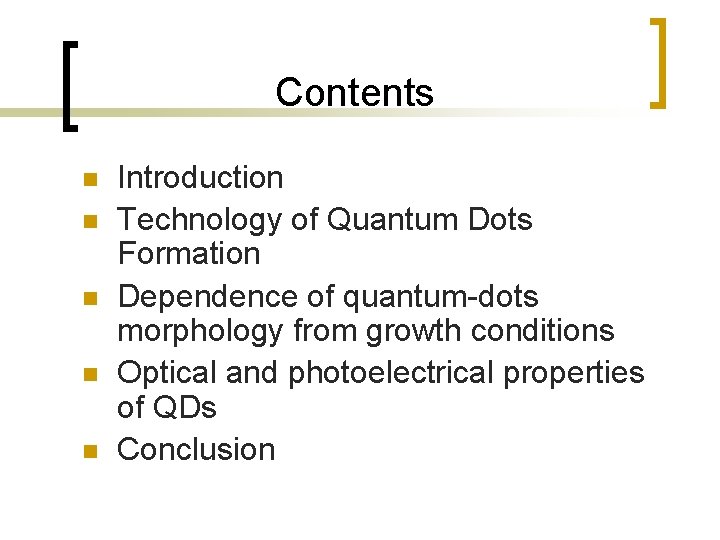 Contents

- Introduction
- Technology of Quantum Dots Formation
- Dependence of quantum-dots morphology from growth conditions
- Optical and photoelectrical properties of QDs
- Conclusion